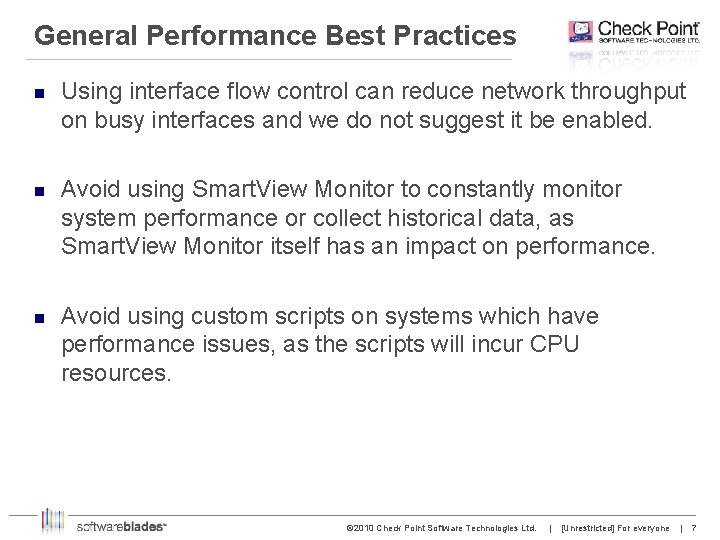 General Performance Best Practices

Check Point
SOFTWARE TECHNOLOGIES LTD.

- Using interface flow control can reduce network throughput on busy interfaces and we do not suggest it be enabled.

- Avoid using SmartView Monitor to constantly monitor system performance or collect historical data, as SmartView Monitor itself has an impact on performance.

- Avoid using custom scripts on systems which have performance issues, as the scripts will incur CPU resources.

softwareblades™

©2010 Check Point Software Technologies Ltd. | [Unrestricted] For everyone | 7